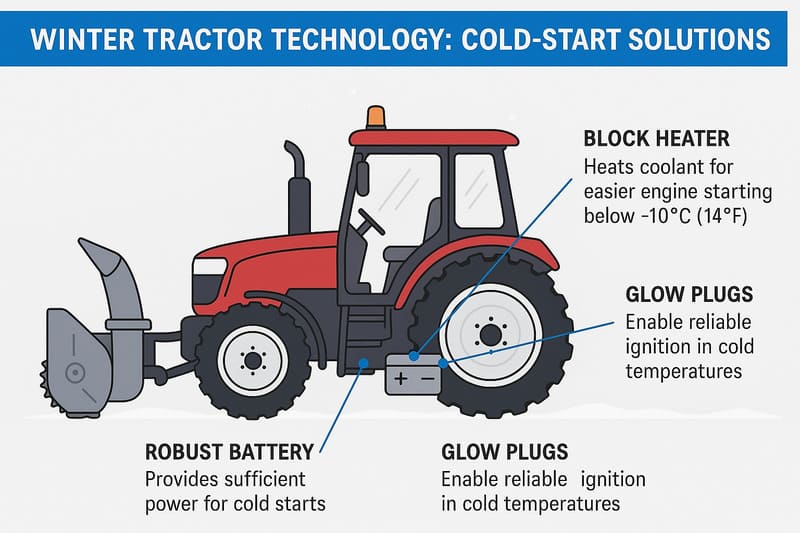 WINTER TRACTOR TECHNOLOGY: COLD-START SOLUTIONS

BLOCK HEATER
Heats coolant for easier engine starting below -10°C (14°F)

GLOW PLUGS
Enable reliable ignition in cold temperatures

+ −

ROBUST BATTERY
Provides sufficient power for cold starts

GLOW PLUGS
Enable reliable ignition in cold temperatures